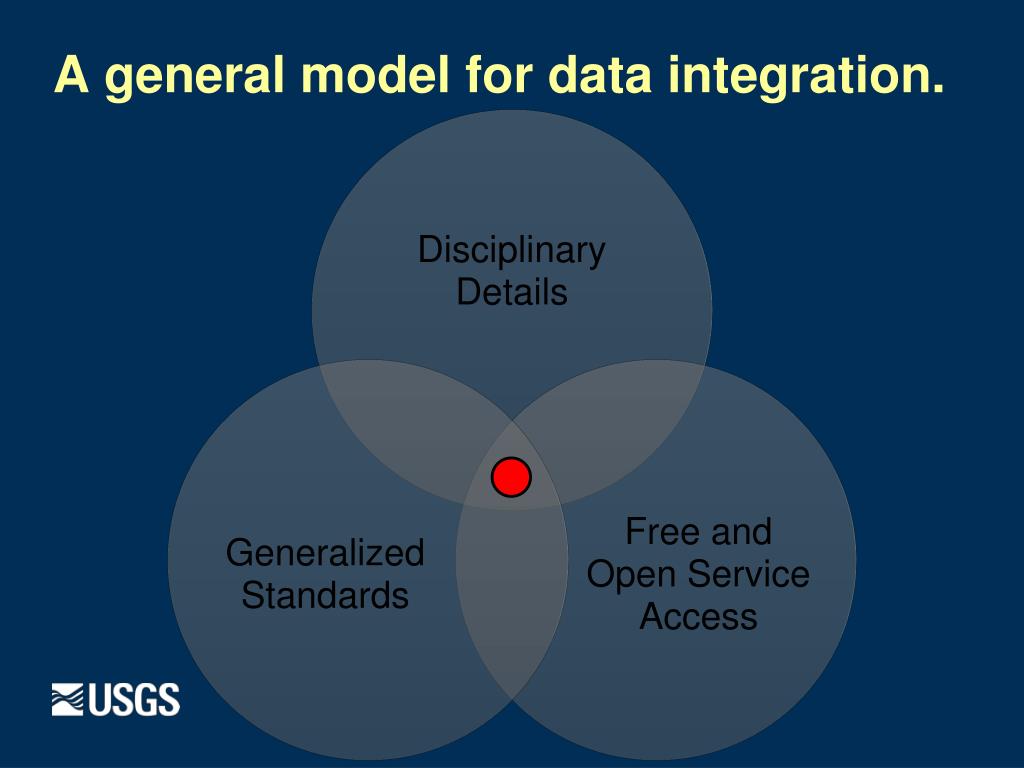 A general model for data integration.

Disciplinary Details

Generalized Standards

Free and Open Service Access

USGS